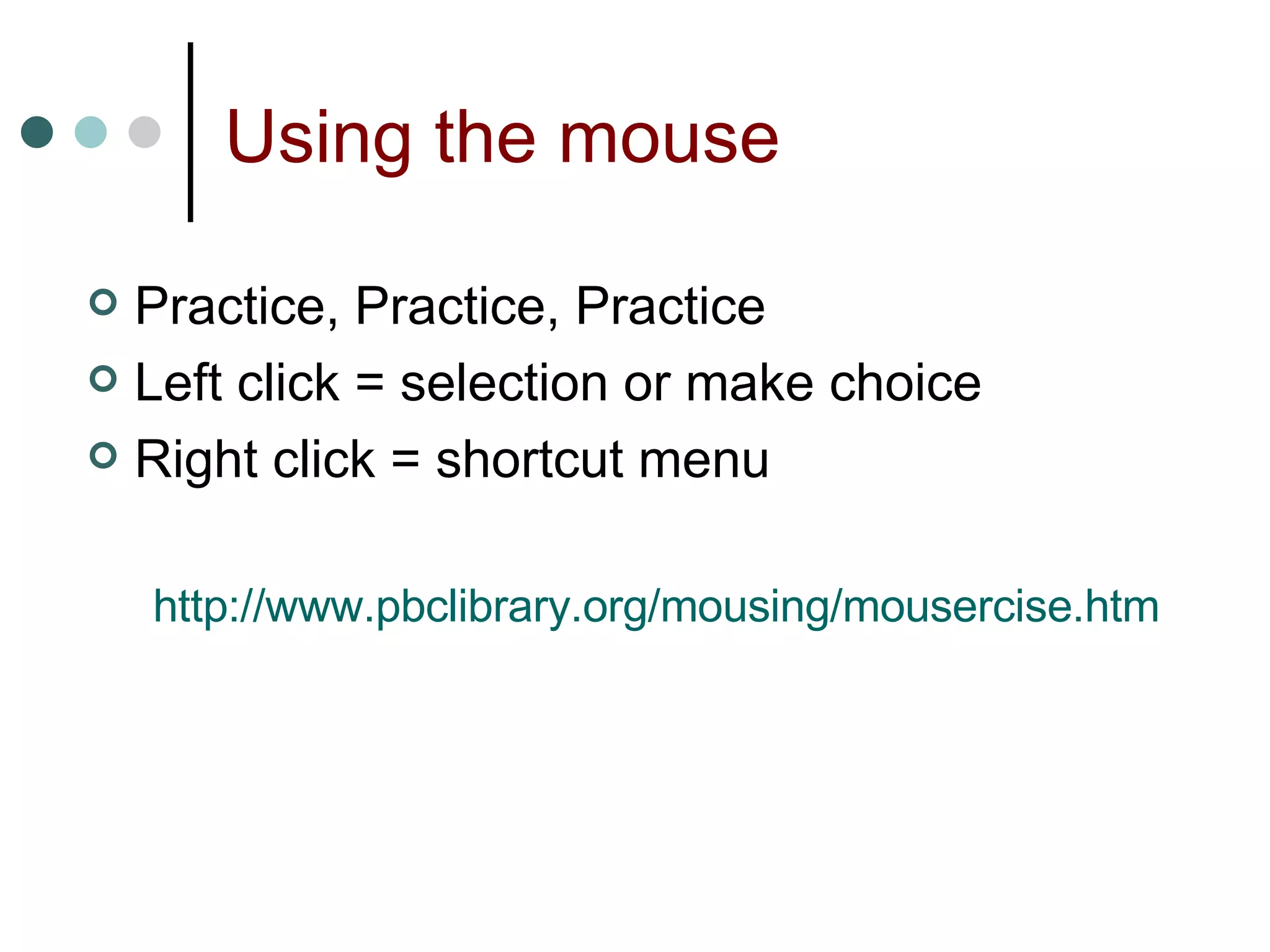 Using the mouse

Practice, Practice, Practice
Left click = selection or make choice
Right click = shortcut menu

http://www.pbclibrary.org/mousing/mousercise.htm